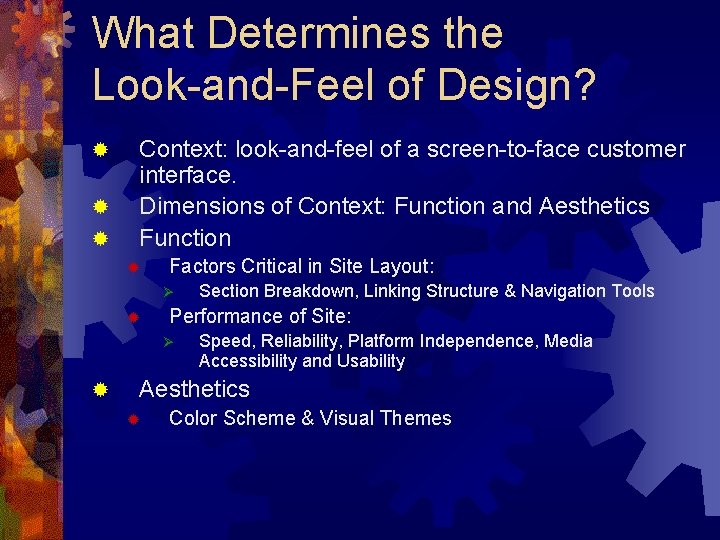 What Determines the Look-and-Feel of Design?

Context: look-and-feel of a screen-to-face customer interface.

Dimensions of Context: Function and Aesthetics

Function

Factors Critical in Site Layout:

Section Breakdown, Linking Structure & Navigation Tools

Performance of Site:

Speed, Reliability, Platform Independence, Media Accessibility and Usability

Aesthetics

Color Scheme & Visual Themes